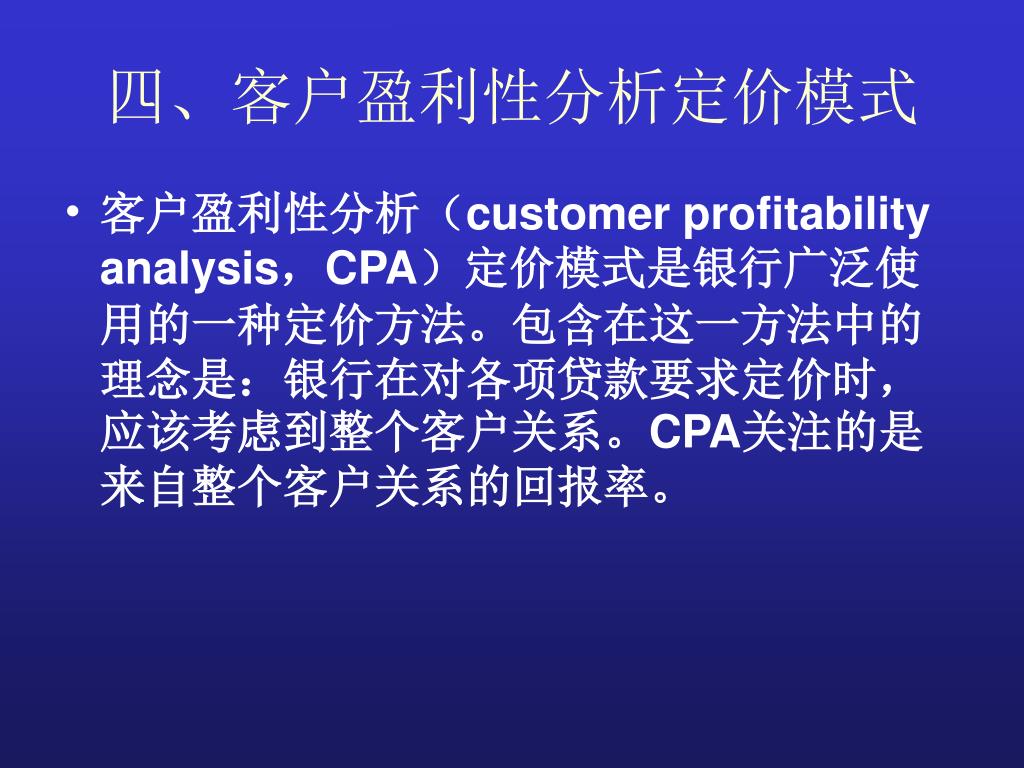 四、客户盈利性分析定价模式

• 客户盈利性分析（customer profitability analysis，CPA）定价模式是银行广泛使用的一种定价方法。包含在这一方法中的理念是：银行在对各项贷款要求定价时，应该考虑到整个客户关系。CPA关注的是来自整个客户关系的回报率。